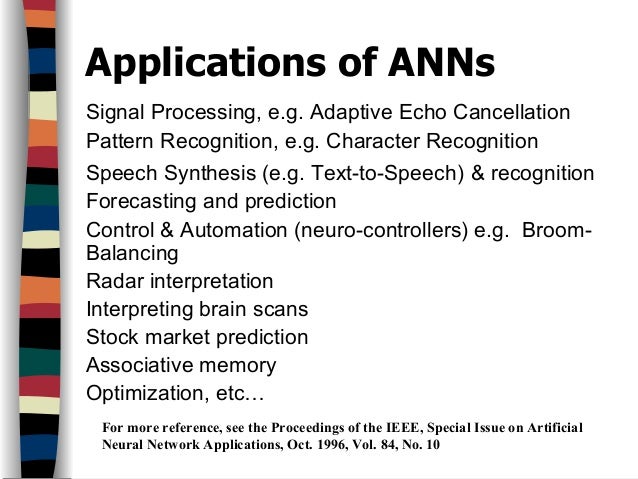 Applications of ANNs

Signal Processing, e.g. Adaptive Echo Cancellation
Pattern Recognition, e.g. Character Recognition
Speech Synthesis (e.g. Text-to-Speech) & recognition
Forecasting and prediction
Control & Automation (neuro-controllers) e.g. Broom-Balancing
Radar interpretation
Interpreting brain scans
Stock market prediction
Associative memory
Optimization, etc…

For more reference, see the Proceedings of the IEEE, Special Issue on Artificial Neural Network Applications, Oct. 1996, Vol. 84, No. 10